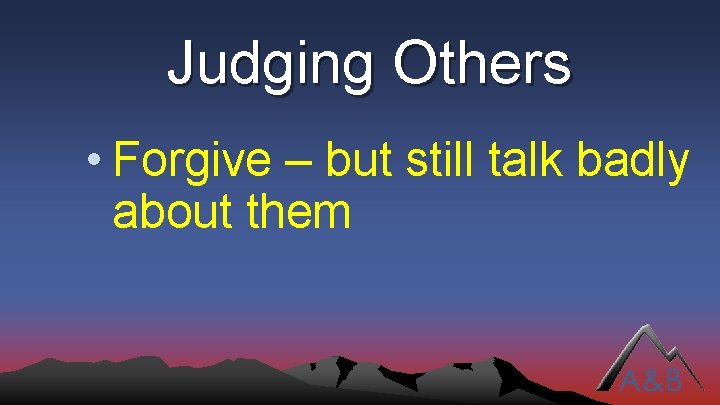 Judging Others

• Forgive – but still talk badly about them

A&B